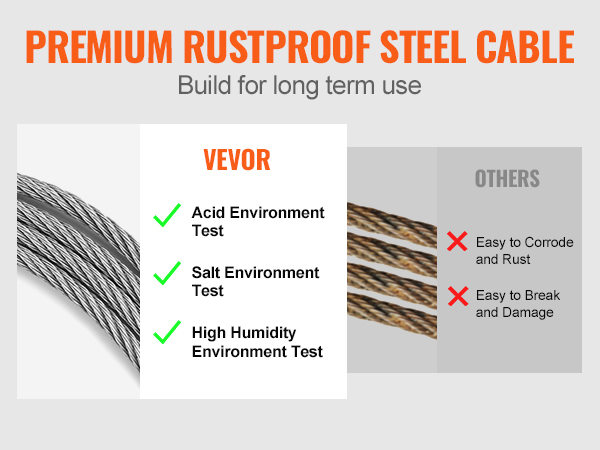 PREMIUM RUSTPROOF STEEL CABLE
Build for long term use

VEVOR

Acid Environment Test

Salt Environment Test

High Humidity Environment Test

OTHERS

Easy to Corrode and Rust

Easy to Break and Damage